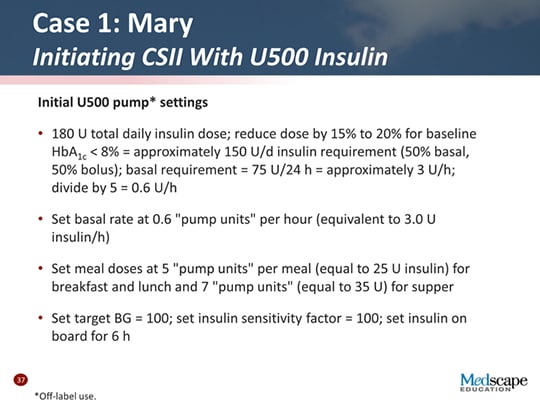 Case 1: Mary
Initiating CSII With U500 Insulin

Initial U500 pump* settings

• 180 U total daily insulin dose; reduce dose by 15% to 20% for baseline $HbA_{1c}$ < 8% = approximately 150 U/d insulin requirement (50% basal, 50% bolus); basal requirement = 75 U/24 h = approximately 3 U/h; divide by 5 = 0.6 U/h

• Set basal rate at 0.6 "pump units" per hour (equivalent to 3.0 U insulin/h)

• Set meal doses at 5 "pump units" per meal (equal to 25 U insulin) for breakfast and lunch and 7 "pump units" (equal to 35 U) for supper

• Set target BG = 100; set insulin sensitivity factor = 100; set insulin on board for 6 h

37

*Off-label use.

Medscape EDUCATION